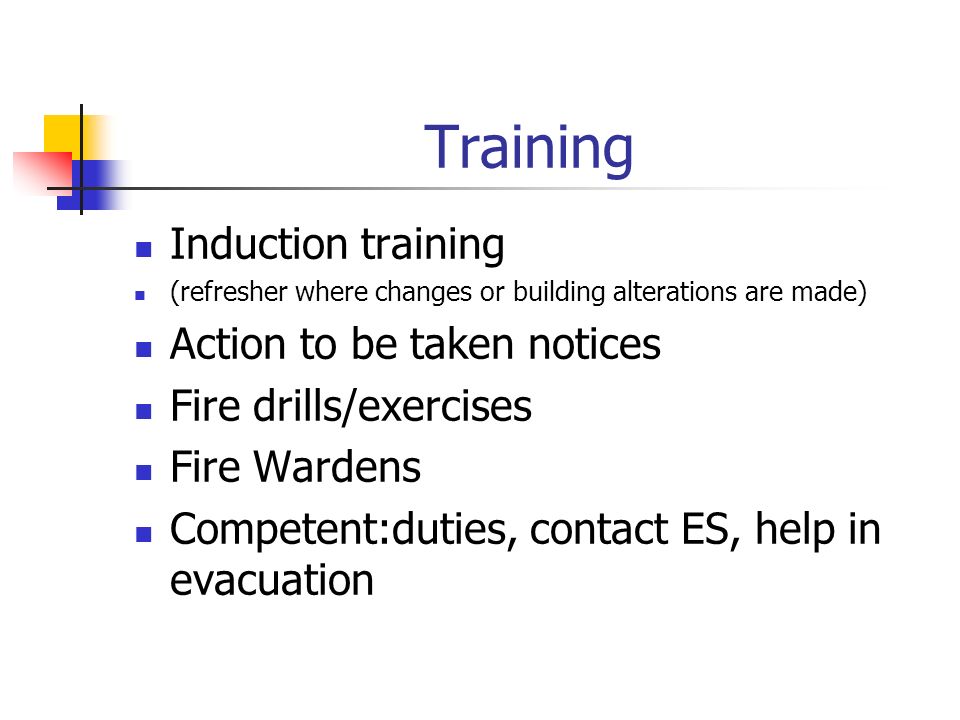 Training

- Induction training
- (refresher where changes or building alterations are made)
- Action to be taken notices
- Fire drills/exercises
- Fire Wardens
- Competent:duties, contact ES, help in evacuation